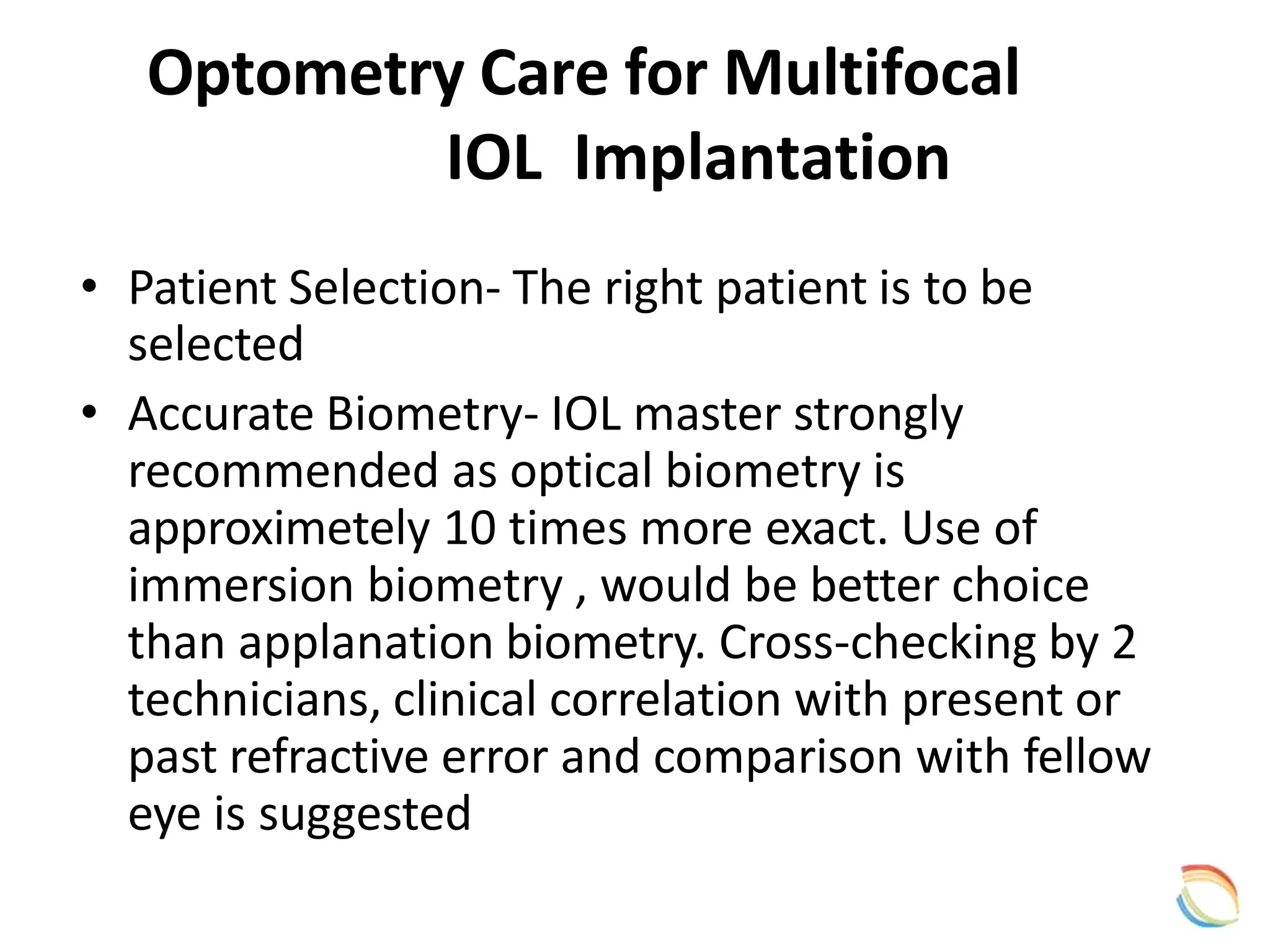 Optometry Care for Multifocal IOL Implantation

• Patient Selection- The right patient is to be selected

• Accurate Biometry- IOL master strongly recommended as optical biometry is approximetely 10 times more exact. Use of immersion biometry , would be better choice than applanation biometry. Cross-checking by 2 technicians, clinical correlation with present or past refractive error and comparison with fellow eye is suggested